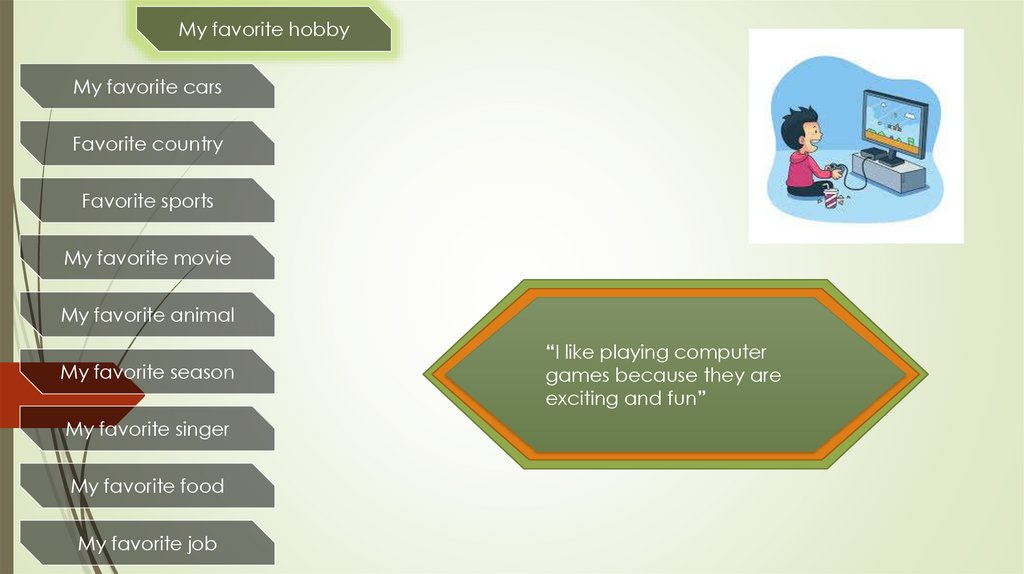 My favorite hobby

My favorite cars

Favorite country

Favorite sports

My favorite movie

My favorite animal

My favorite season

My favorite singer

My favorite food

My favorite job

“I like playing computer games because they are exciting and fun”